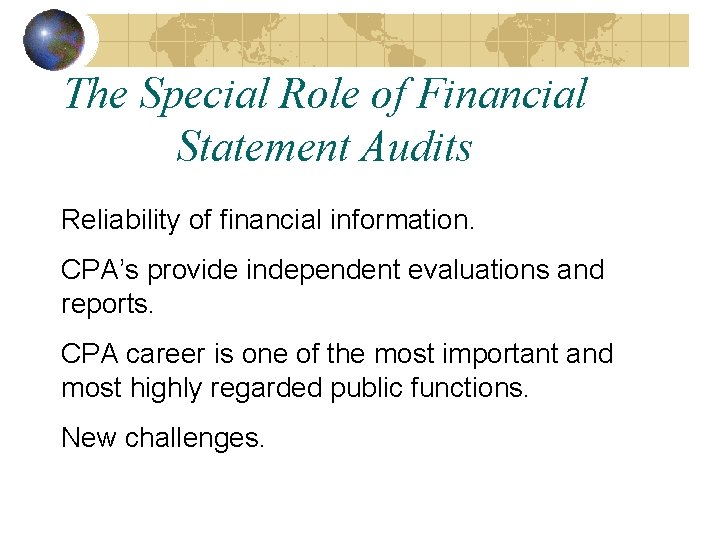 The Special Role of Financial Statement Audits

Reliability of financial information.

CPA’s provide independent evaluations and reports.

CPA career is one of the most important and most highly regarded public functions.

New challenges.